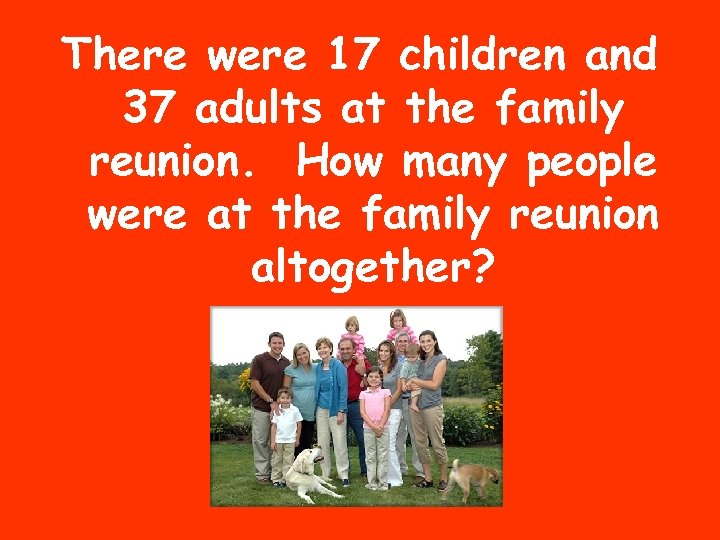 There were 17 children and 37 adults at the family reunion.  How many people were at the family reunion altogether?